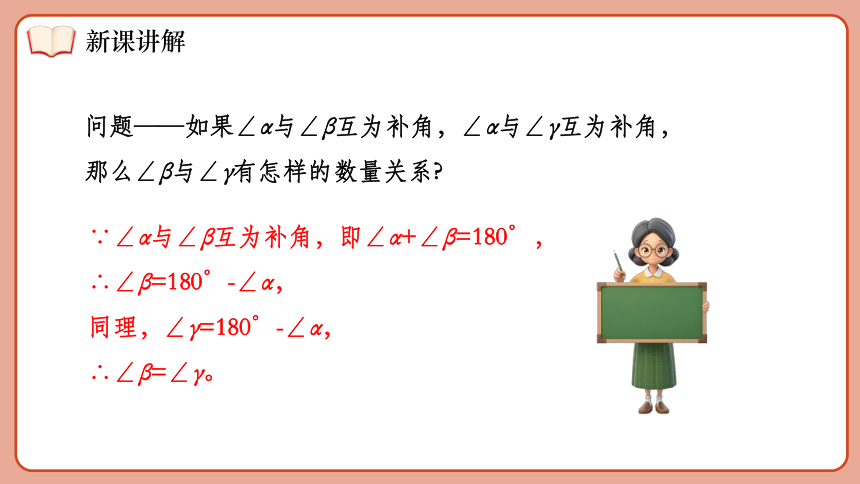 新课讲解

问题——如果$\angle\alpha$与$\angle\beta$互为补角，$\angle\alpha$与$\angle\gamma$互为补角，那么$\angle\beta$与$\angle\gamma$有怎样的数量关系?

$\because\angle\alpha$与$\angle\beta$互为补角，即$\angle\alpha+\angle\beta=180^\circ$，

$\therefore\angle\beta=180^\circ-\angle\alpha$,

同理，$\angle\gamma=180^\circ-\angle\alpha$,

$\therefore\angle\beta=\angle\gamma$。